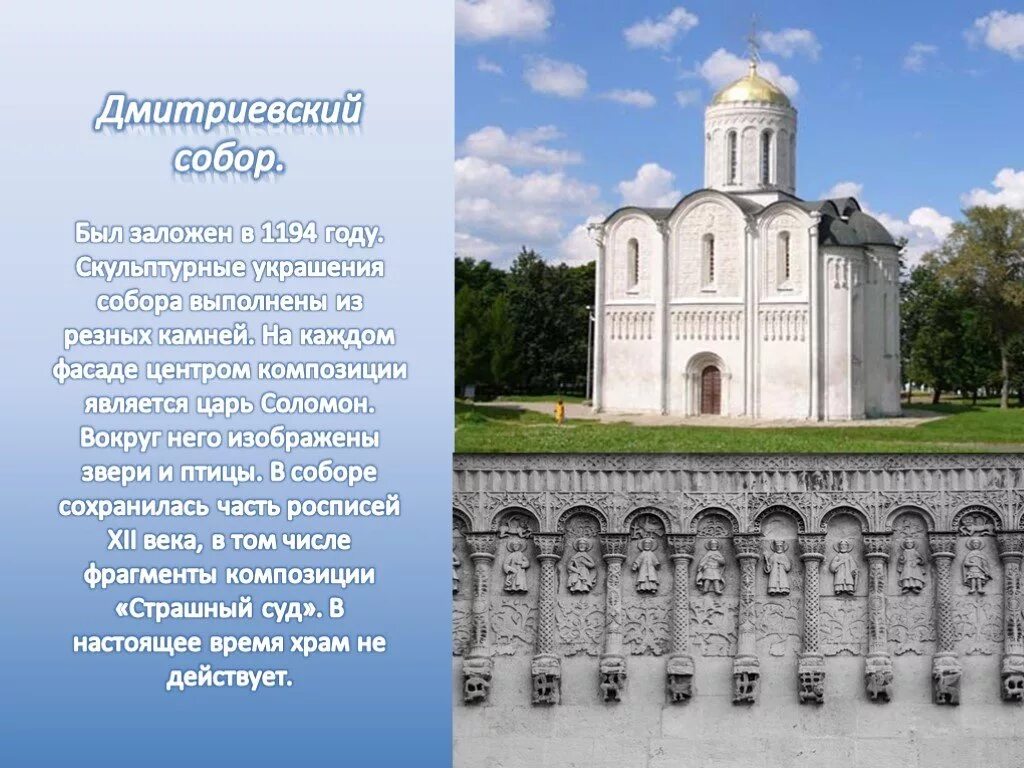 Дмитриевский собор.

Был заложен в 1194 году. Скульптурные украшения собора выполнены из резных камней. На каждом фасаде центром композиции является царь Соломон. Вокруг него изображены звери и птицы. В соборе сохранилась часть росписей XII века, в том числе фрагменты композиции «Страшный суд». В настоящее время храм не действует.